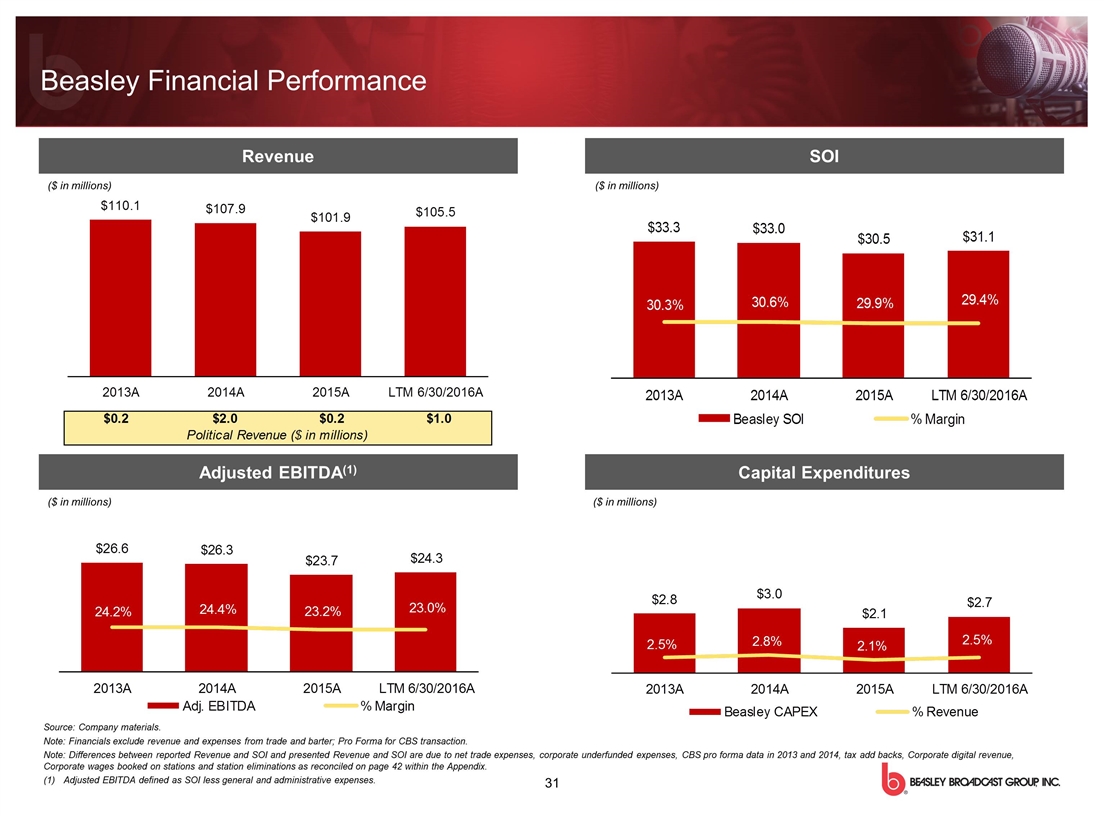 Beasley Financial Performance

Revenue

($ in millions)

$110.1 $107.9 $101.9 $105.5

2013A 2014A 2015A LTM 6/30/2016A

$0.2 $2.0 $0.2 $1.0

Political Revenue ($ in millions)

SOI

($ in millions)

$33.3 $33.0 $30.5 $31.1

30.3% 30.6% 29.9% 29.4%

2013A 2014A 2015A LTM 6/30/2016A

Beasley SOI % Margin

Adjusted EBITDA$^{(1)}$

($ in millions)

$26.6 $26.3 $23.7 $24.3

24.2% 24.4% 23.2% 23.0%

2013A 2014A 2015A LTM 6/30/2016A

Adj. EBITDA % Margin

Capital Expenditures

($ in millions)

$2.8 $3.0 $2.1 $2.7

2.5% 2.8% 2.1% 2.5%

2013A 2014A 2015A LTM 6/30/2016A

Beasley CAPEX % Revenue

Source: Company materials.

Note: Financials exclude revenue and expenses from trade and barter; Pro Forma for CBS transaction.

Note: Differences between reported Revenue and SOI and presented Revenue and SOI are due to net trade expenses, corporate underfunded expenses, CBS pro forma data in 2013 and 2014, tax add backs, Corporate digital revenue, Corporate wages booked on stations and station eliminations as reconciled on page 42 within the Appendix.

(1) Adjusted EBITDA defined as SOI less general and administrative expenses.

31

BEASLEY BROADCAST GROUP, INC.